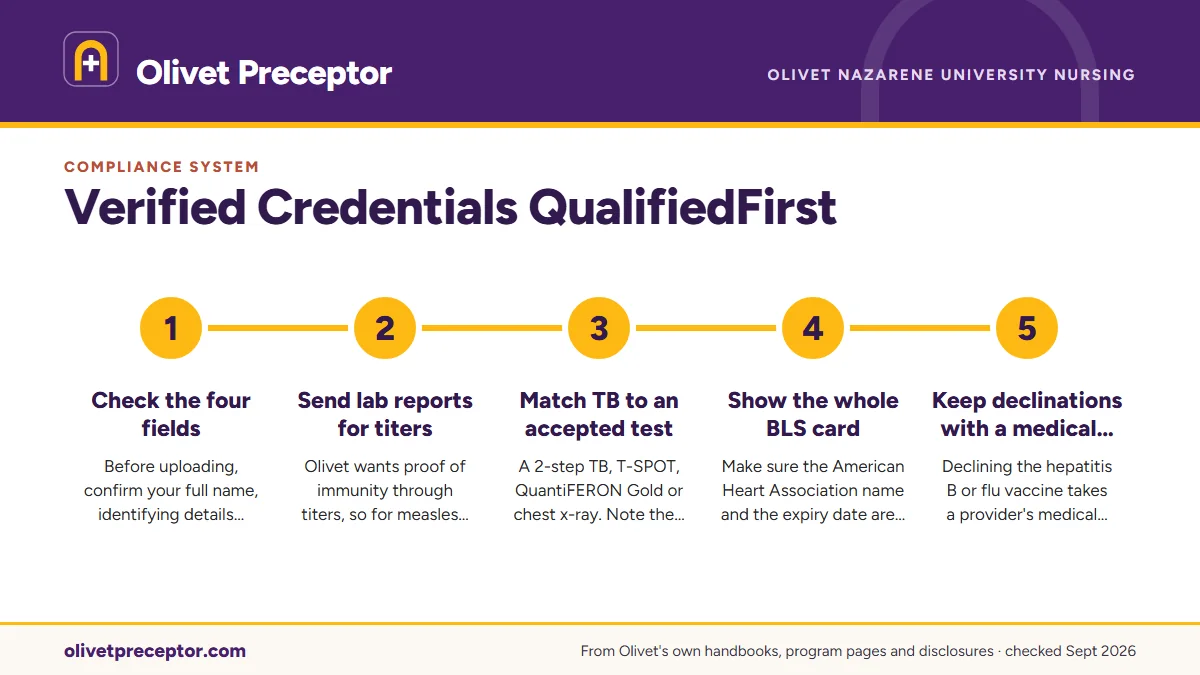 Olivet Preceptor

OLIVET NAZARENE UNIVERSITY NURSING

COMPLIANCE SYSTEM

Verified Credentials QualifiedFirst

1

Check the four fields

Before uploading, confirm your full name, identifying details...

2

Send lab reports for titers

Olivet wants proof of immunity through titers, so for measles...

3

Match TB to an accepted test

A 2-step TB, T-SPOT, QuantiFERON Gold or chest x-ray. Note the...

4

Show the whole BLS card

Make sure the American Heart Association name and the expiry date are...

5

Keep declinations with a medical...

Declining the hepatitis B or flu vaccine takes a provider's medical...

olivetpreceptor.com

From Olivet's own handbooks, program pages and disclosures · checked Sept 2026